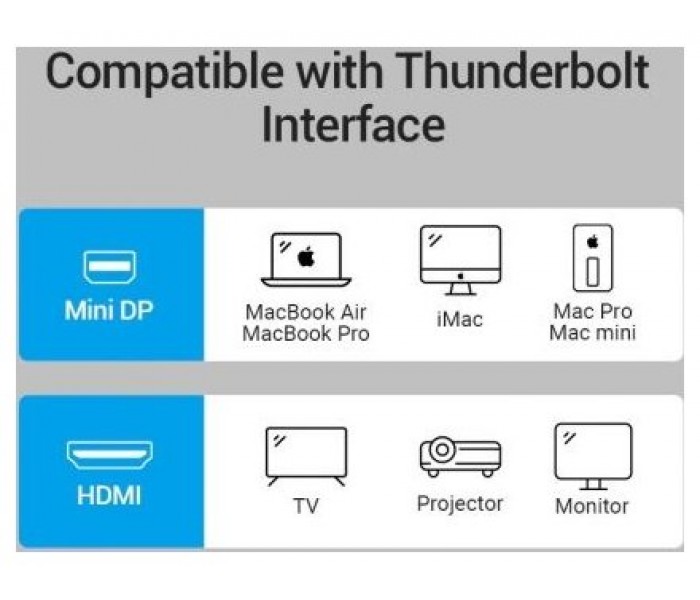 Compatible with Thunderbolt Interface

Mini DP

MacBook Air
MacBook Pro

iMac

Mac Pro
Mac mini

HDMI

TV

Projector

Monitor